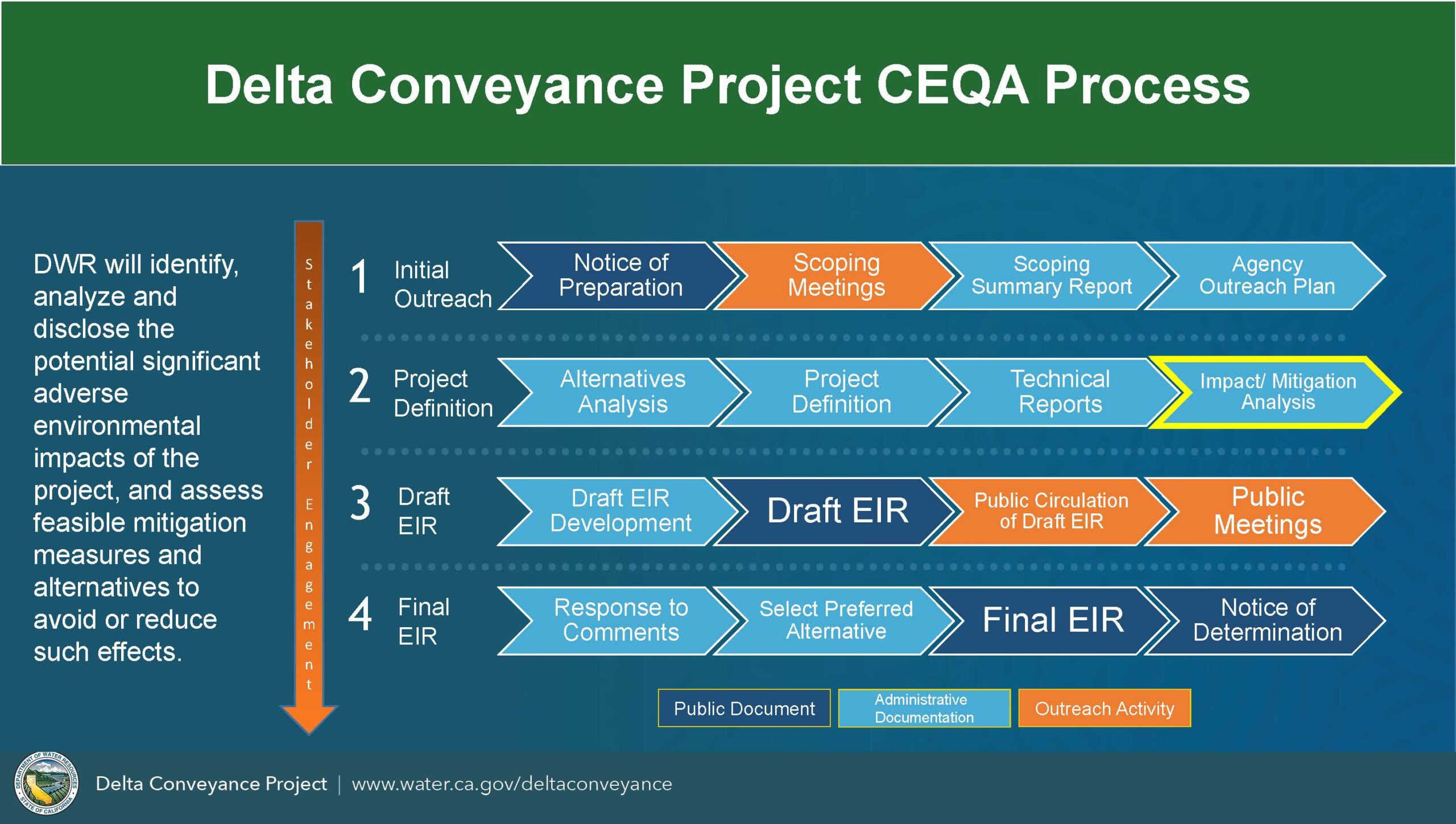 Delta Conveyance Project CEQA Process

DWR will identify, analyze and disclose the potential significant adverse environmental impacts of the project, and assess feasible mitigation measures and alternatives to avoid or reduce such effects.

Stakeholder Engagement

1 Initial Outreach
Notice of Preparation
Scoping Meetings
Scoping Summary Report
Agency Outreach Plan

2 Project Definition
Alternatives Analysis
Project Definition
Technical Reports
Impact/ Mitigation Analysis

3 Draft EIR
Draft EIR Development
Draft EIR
Public Circulation of Draft EIR
Public Meetings

4 Final EIR
Response to Comments
Select Preferred Alternative
Final EIR
Notice of Determination

Public Document
Administrative Documentation
Outreach Activity

DEPARTMENT OF WATER RESOURCES STATE OF CALIFORNIA

Delta Conveyance Project | www.water.ca.gov/deltaconveyance